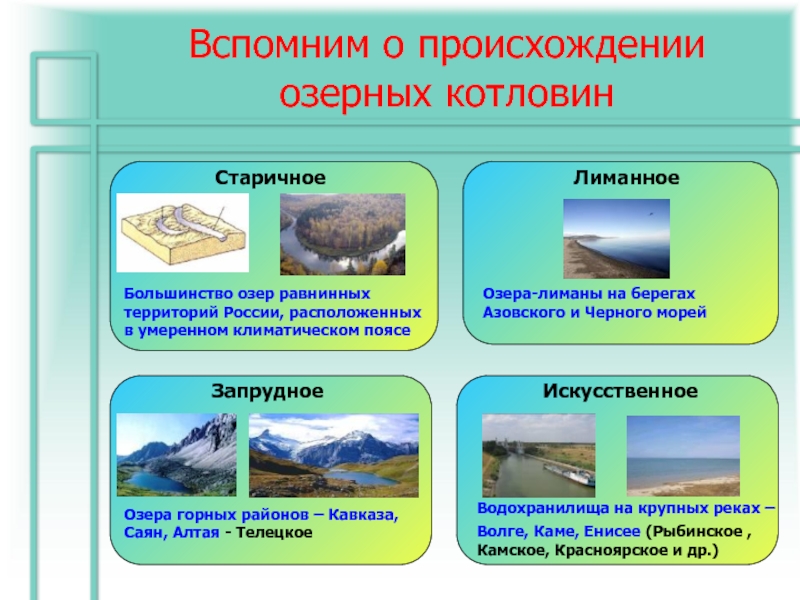 Вспомним о происхождении озерных котловин

Старичное

Большинство озер равнинных территорий России, расположенных в умеренном климатическом поясе

Лиманное

Озера-лиманы на берегах Азовского и Черного морей

Запрудное

Озера горных районов – Кавказа, Саян, Алтая - Телецкое

Искусственное

Водохранилища на крупных реках – Волге, Каме, Енисее (Рыбинское , Камское, Красноярское и др.)